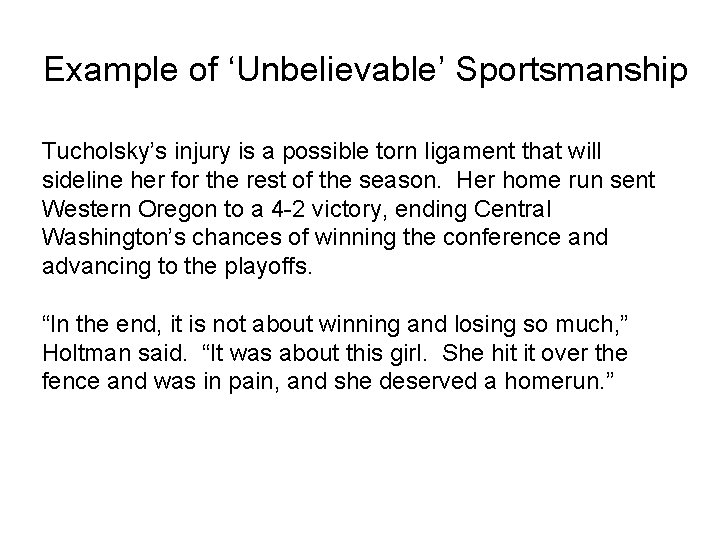 Example of ‘Unbelievable’ Sportsmanship

Tucholsky’s injury is a possible torn ligament that will sideline her for the rest of the season. Her home run sent Western Oregon to a 4-2 victory, ending Central Washington’s chances of winning the conference and advancing to the playoffs.

“In the end, it is not about winning and losing so much,” Holtman said. “It was about this girl. She hit it over the fence and was in pain, and she deserved a homerun.”